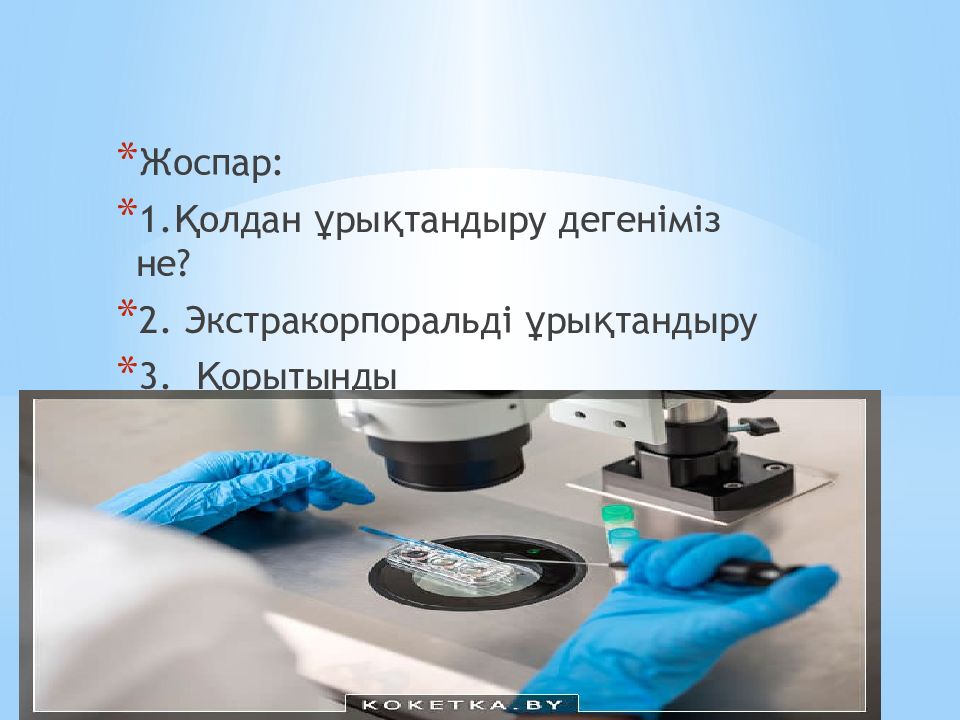 *Жоспар:

*1.Қолдан ұрықтандыру дегеніміз не?

*2. Экстракорпоральді ұрықтандыру

*3. Қорытынды

KOKETKA.BY